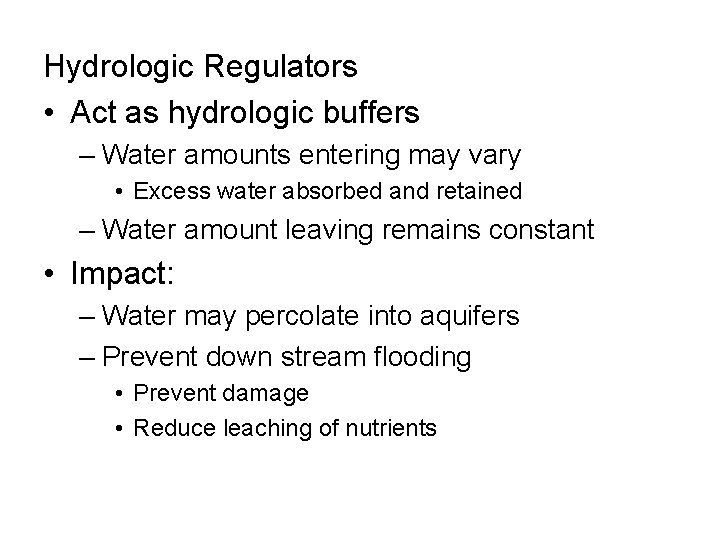 Hydrologic Regulators

• Act as hydrologic buffers
  – Water amounts entering may vary
    • Excess water absorbed and retained
  – Water amount leaving remains constant
• Impact:
  – Water may percolate into aquifers
  – Prevent down stream flooding
    • Prevent damage
    • Reduce leaching of nutrients